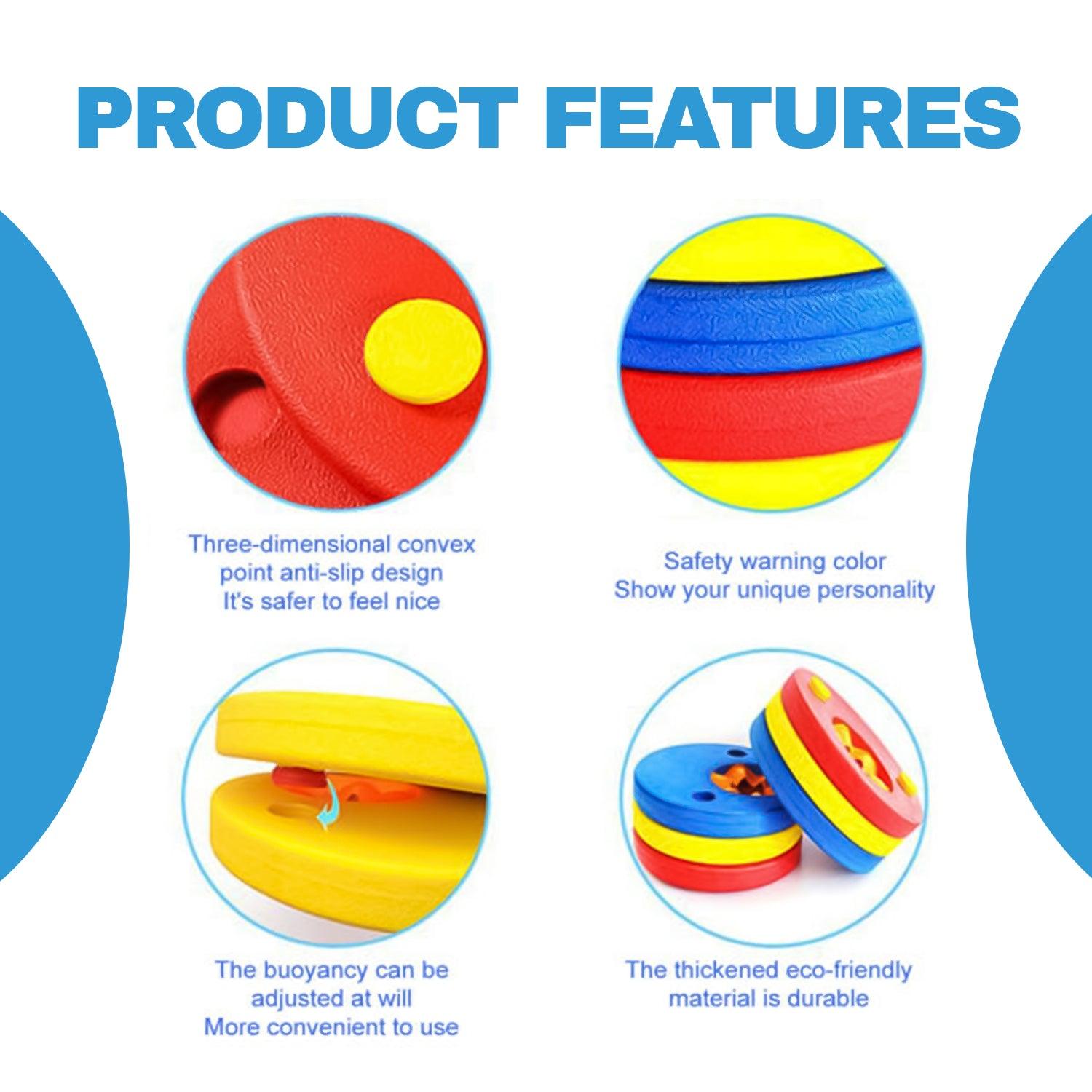 PRODUCT FEATURES

Three-dimensional convex point anti-slip design
It's safer to feel nice

Safety warning color
Show your unique personality

The buoyancy can be adjusted at will
More convenient to use

The thickened eco-friendly material is durable